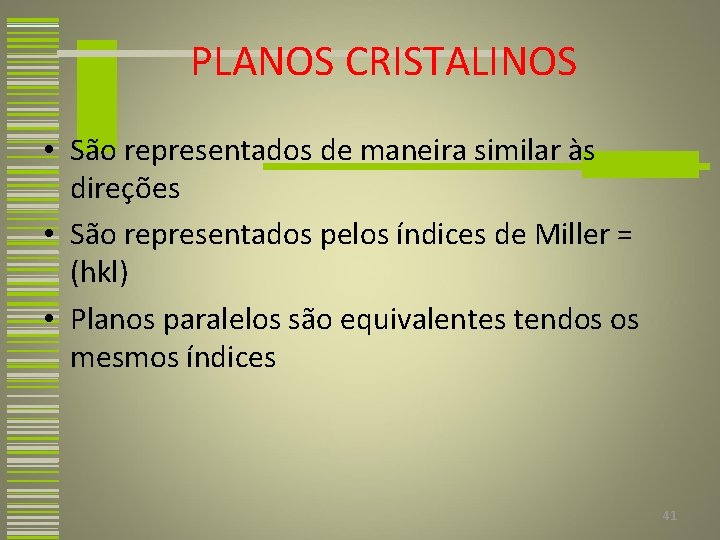 PLANOS CRISTALINOS

• São representados de maneira similar às direções

• São representados pelos índices de Miller = (hkl)

• Planos paralelos são equivalentes tendos os mesmos índices

41